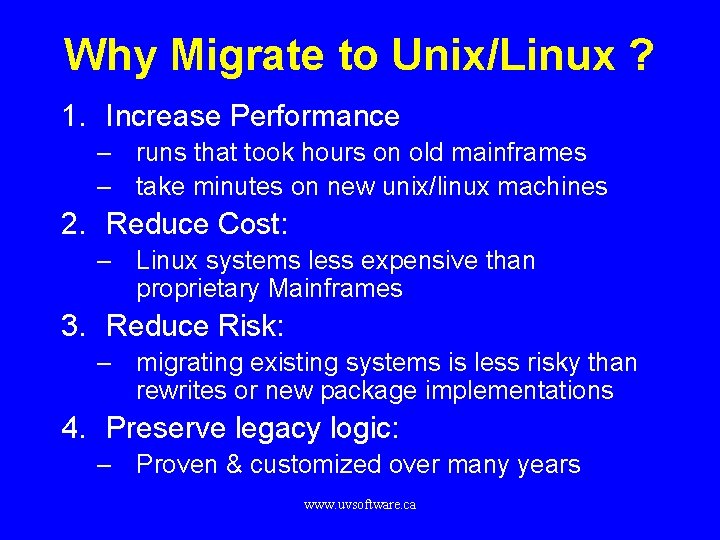 Why Migrate to Unix/Linux ?

1. Increase Performance
– runs that took hours on old mainframes
– take minutes on new unix/linux machines

2. Reduce Cost:
– Linux systems less expensive than proprietary Mainframes

3. Reduce Risk:
– migrating existing systems is less risky than rewrites or new package implementations

4. Preserve legacy logic:
– Proven & customized over many years

www.uvsoftware.ca